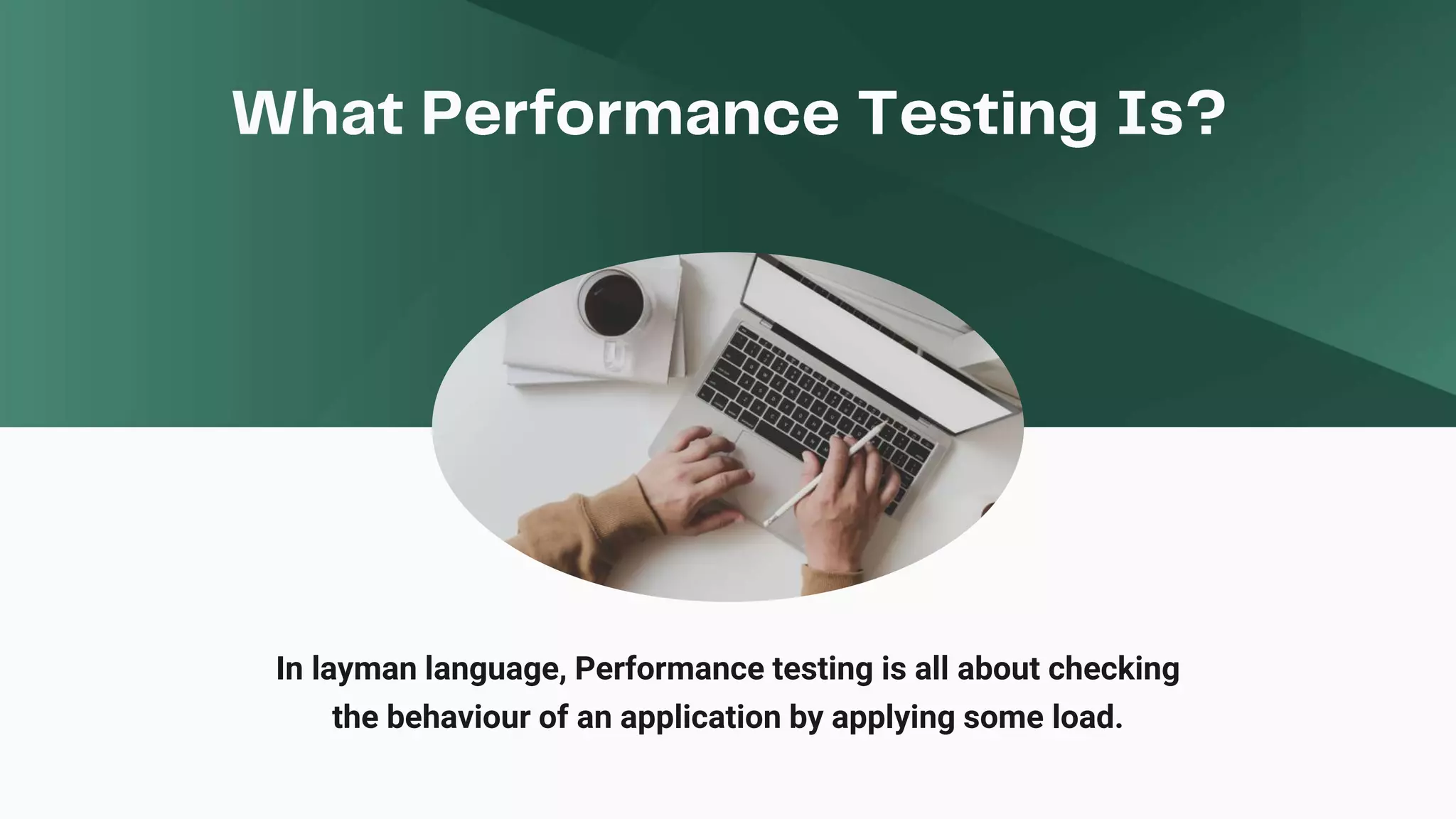 What Performance Testing Is?

In layman language, Performance testing is all about checking the behaviour of an application by applying some load.